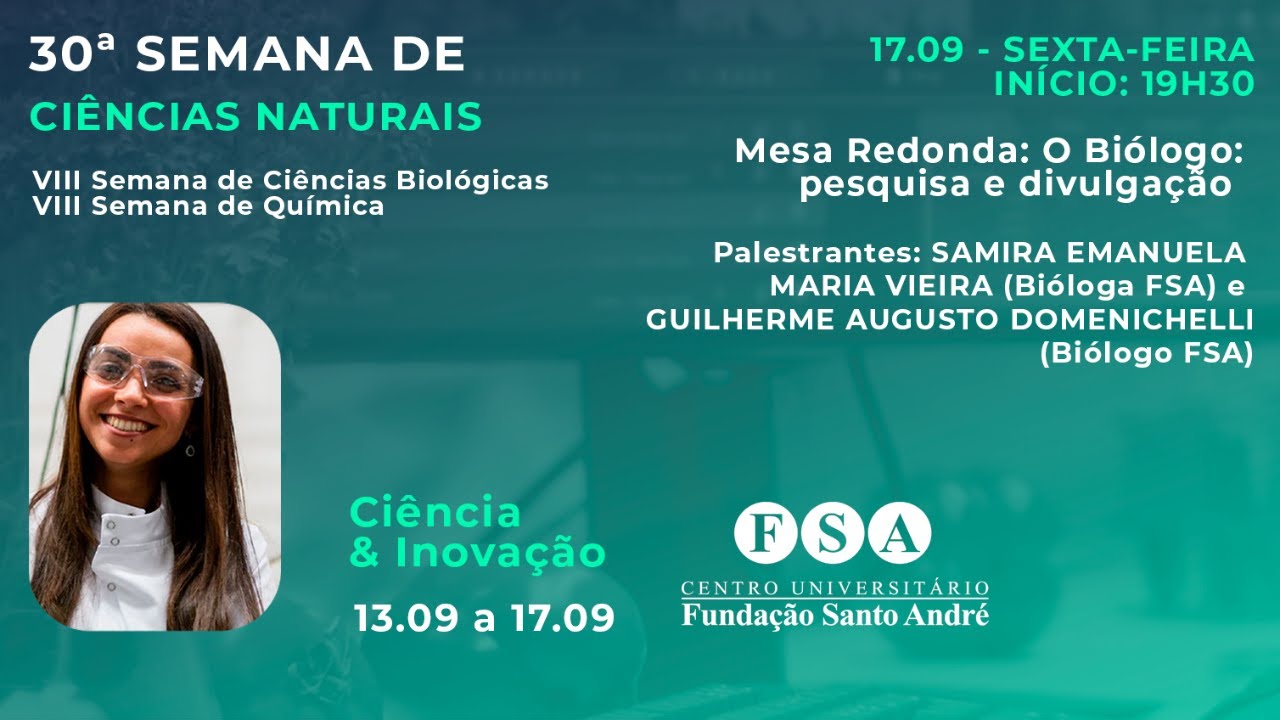 30ª SEMANA DE
CIÊNCIAS NATURAIS

VIII Semana de Ciências Biológicas
VIII Semana de Química

17.09 - SEXTA-FEIRA
INÍCIO: 19H30

Mesa Redonda: O Biólogo: pesquisa e divulgação

Palestrantes: SAMIRA EMANUELA MARIA VIEIRA (Bióloga FSA) e GUILHERME AUGUSTO DOMENICHELLI (Biólogo FSA)

Ciência & Inovação

13.09 a 17.09

FSA
CENTRO UNIVERSITÁRIO
Fundação Santo André